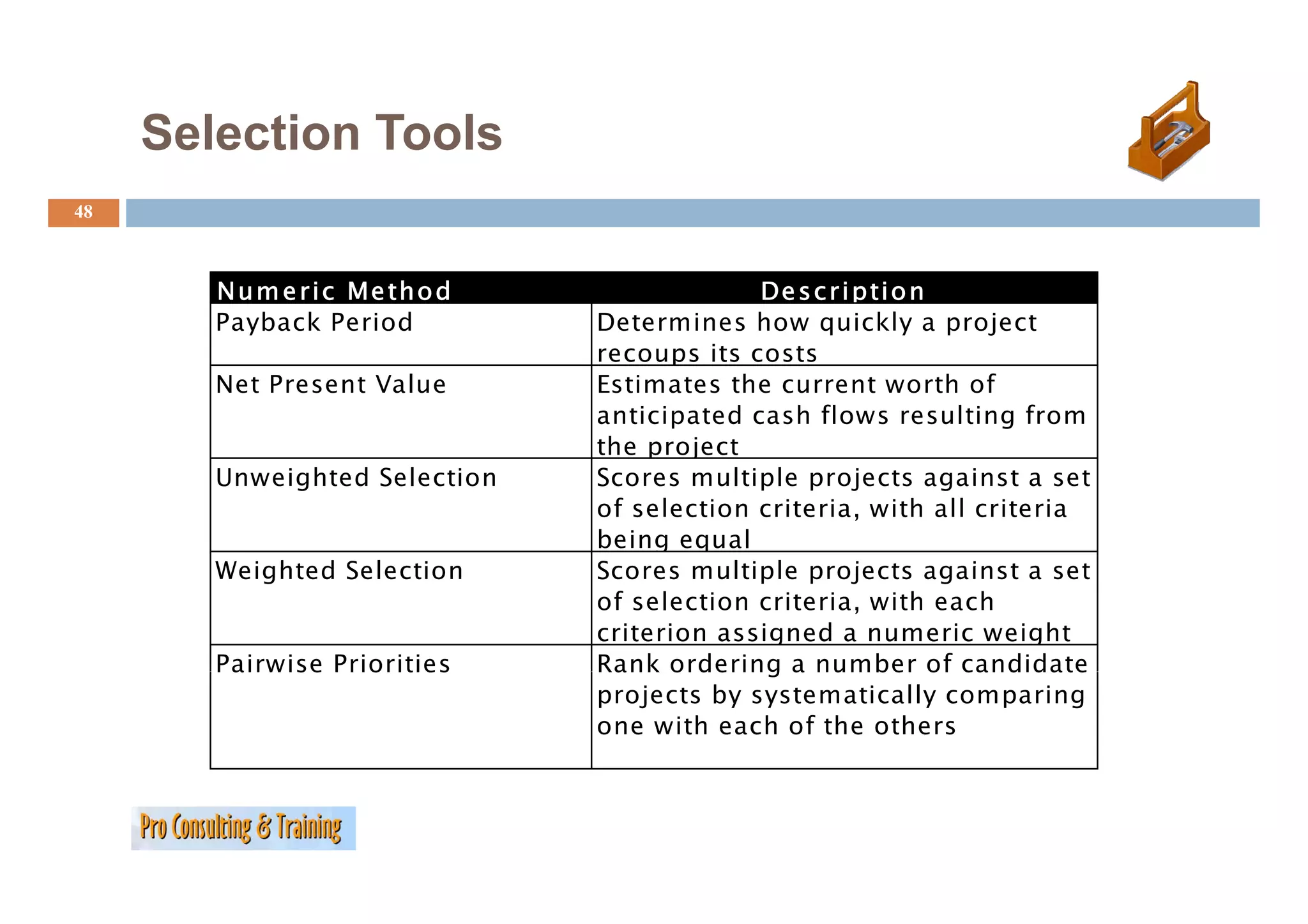 Selection Tools

48

| Numeric Method | Description |
|---|---|
| Payback Period | Determines how quickly a project recoups its costs |
| Net Present Value | Estimates the current worth of anticipated cash flows resulting from the project |
| Unweighted Selection | Scores multiple projects against a set of selection criteria, with all criteria being equal |
| Weighted Selection | Scores multiple projects against a set of selection criteria, with each criterion assigned a numeric weight |
| Pairwise Priorities | Rank ordering a number of candidate projects by systematically comparing one with each of the others |

Pro Consulting & Training